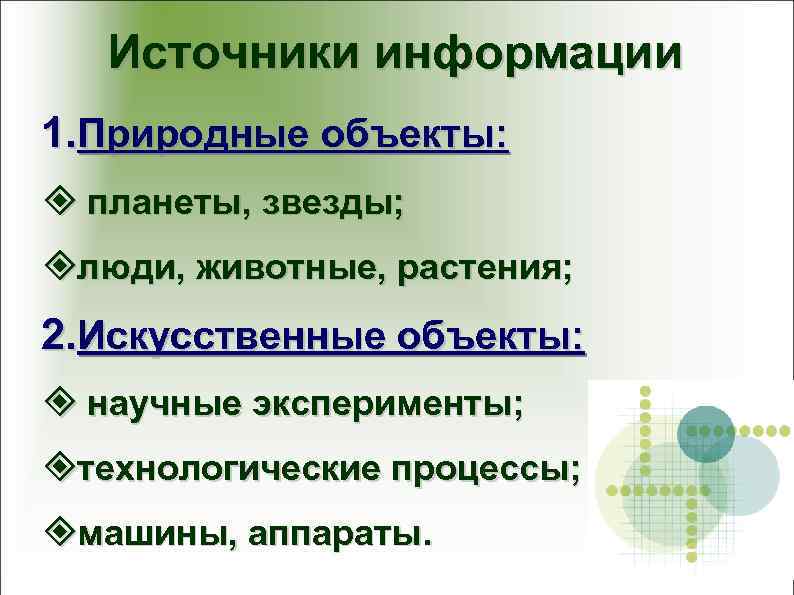 Источники информации

1.Природные объекты:

◈ планеты, звезды;

◈люди, животные, растения;

2.Искусственные объекты:

◈ научные эксперименты;

◈технологические процессы;

◈машины, аппараты.